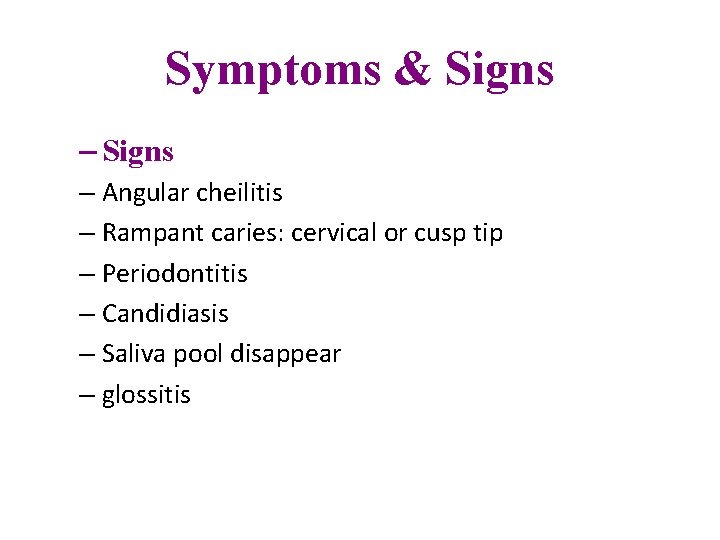 Symptoms & Signs

– Signs
– Angular cheilitis
– Rampant caries: cervical or cusp tip
– Periodontitis
– Candidiasis
– Saliva pool disappear
– glossitis